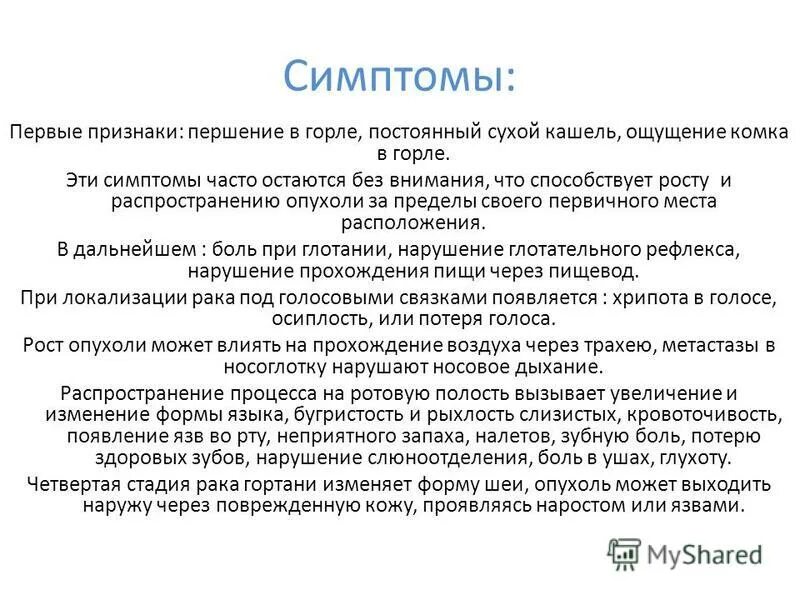 Симптомы:

Первые признаки: першение в горле, постоянный сухой кашель, ощущение комка в горле.

Эти симптомы часто остаются без внимания, что способствует росту и распространению опухоли за пределы своего первичного места расположения.

В дальнейшем : боль при глотании, нарушение глотательного рефлекса, нарушение прохождения пищи через пищевод.

При локализации рака под голосовыми связками появляется : хрипота в голосе, осиплость, или потеря голоса.

Рост опухоли может влиять на прохождение воздуха через трахею, метастазы в носоглотку нарушают носовое дыхание.

Распространение процесса на ротовую полость вызывает увеличение и изменение формы языка, бугристость и рыхлость слизистых, кровоточивость, появление язв во рту, неприятного запаха, налетов, зубную боль, потерю здоровых зубов, нарушение слюноотделения, боль в ушах, глухоту.

Четвертая стадия рака гортани изменяет форму шеи, опухоль может выходить наружу через поврежденную кожу, проявляясь наростом или язвами.

MyShared